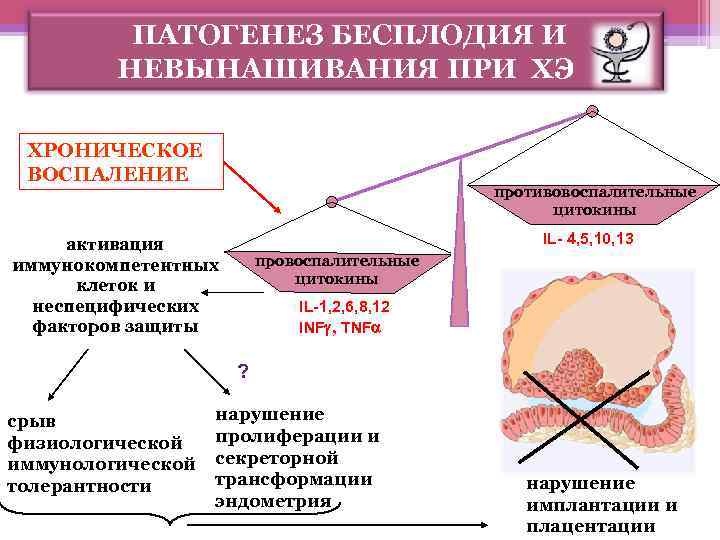 ПАТОГЕНЕЗ БЕСПЛОДИЯ И НЕВЫНАШИВАНИЯ ПРИ ХЭ

ХРОНИЧЕСКОЕ ВОСПАЛЕНИЕ

противовоспалительные цитокины

IL- 4,5,10,13

активация иммунокомпетентных клеток и неспецифических факторов защиты

провоспалительные цитокины

IL-1,2,6,8,12
INFγ, TNFα

?

срыв физиологической иммунологической толерантности

нарушение пролиферации и секреторной трансформации эндометрия

нарушение имплантации и плацентации